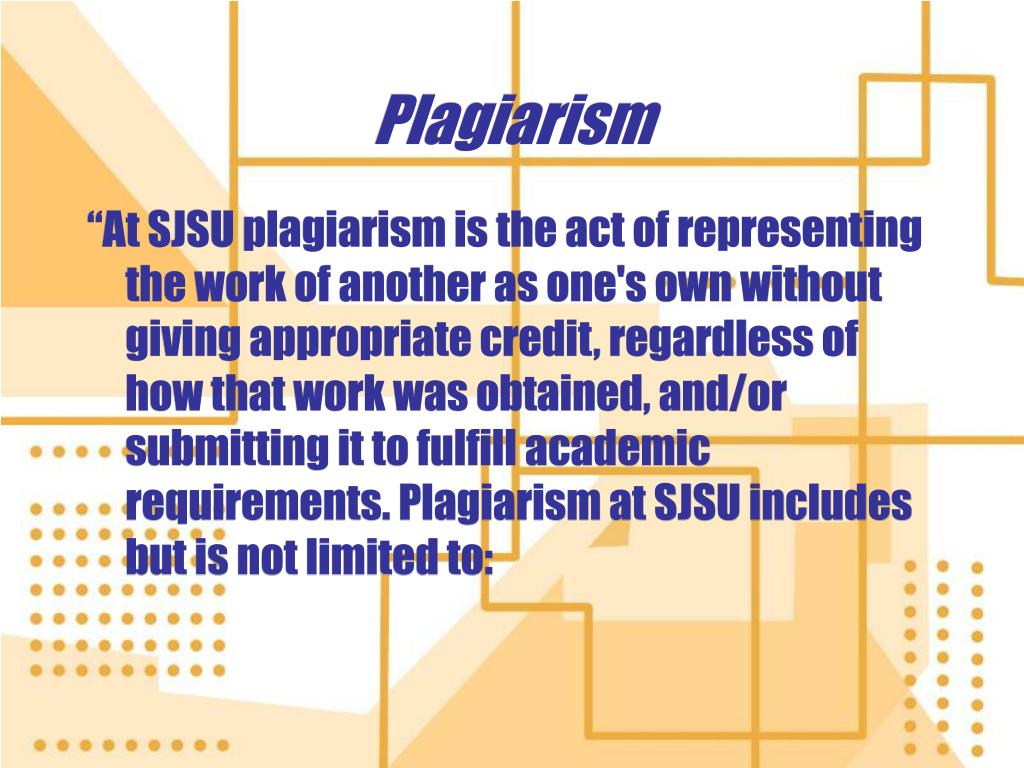 Plagiarism

“At SJSU plagiarism is the act of representing the work of another as one's own without giving appropriate credit, regardless of how that work was obtained, and/or submitting it to fulfill academic requirements. Plagiarism at SJSU includes but is not limited to: